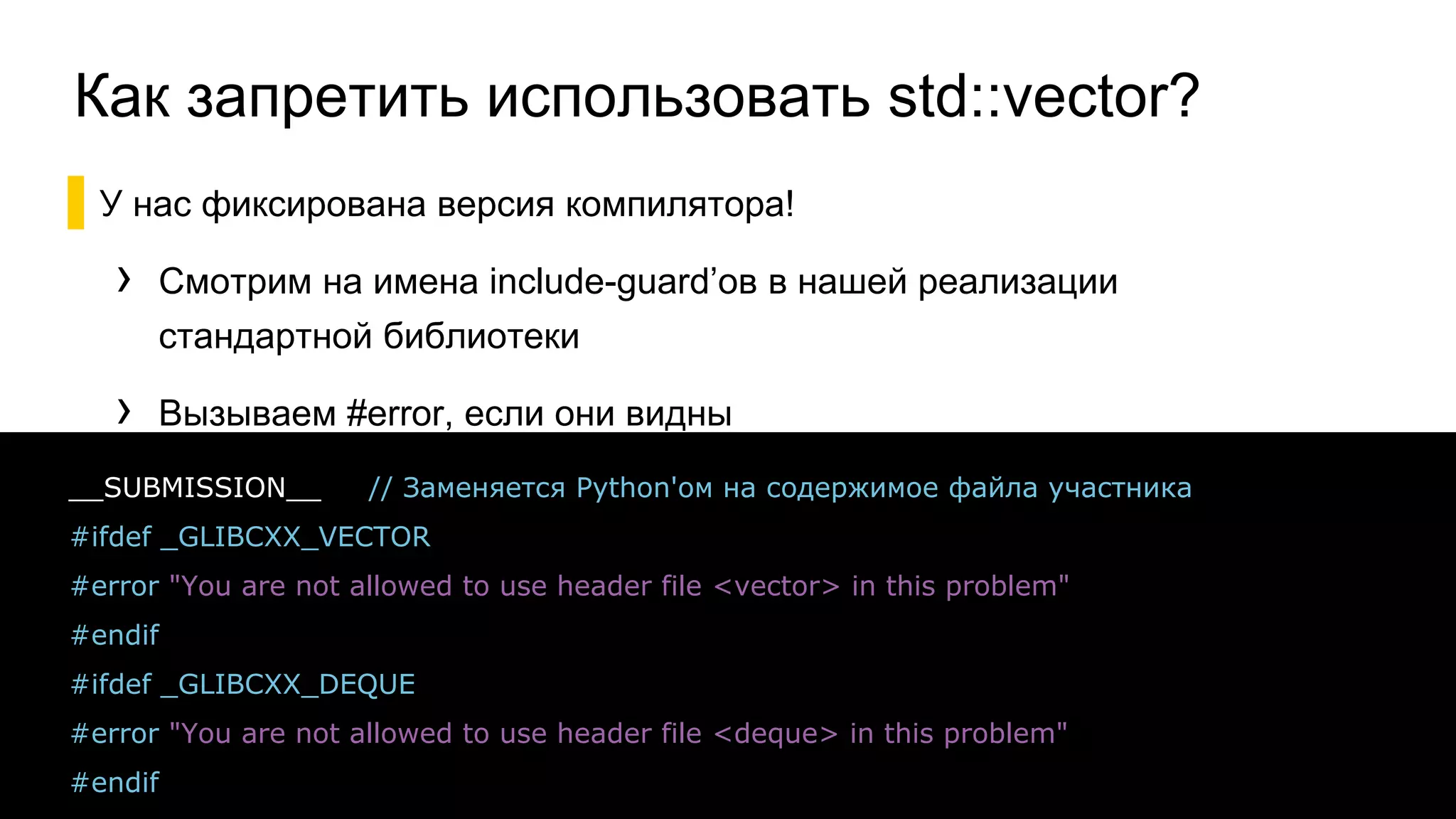 Как запретить использовать std::vector?

У нас фиксирована версия компилятора!

› Смотрим на имена include-guard’ов в нашей реализации стандартной библиотеки

› Вызываем #error, если они видны

__SUBMISSION__ // Заменяется Python'ом на содержимое файла участника
#ifdef _GLIBCXX_VECTOR
#error "You are not allowed to use header file <vector> in this problem"
#endif
#ifdef _GLIBCXX_DEQUE
#error "You are not allowed to use header file <deque> in this problem"
#endif